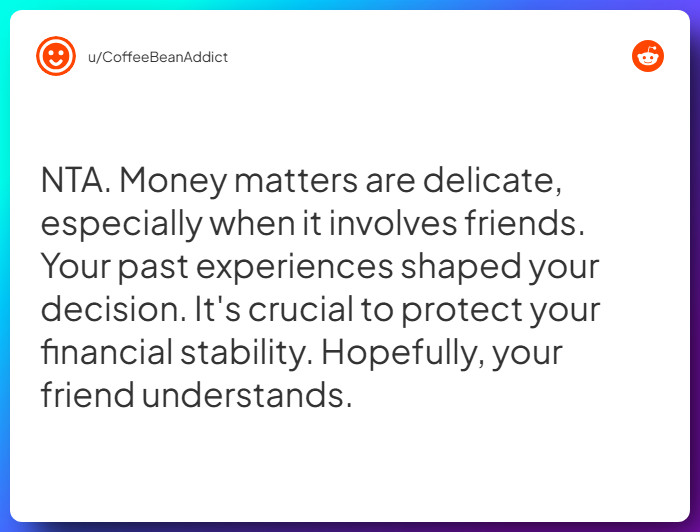 u/CoffeeBeanAddict

NTA. Money matters are delicate, especially when it involves friends. Your past experiences shaped your decision. It's crucial to protect your financial stability. Hopefully, your friend understands.